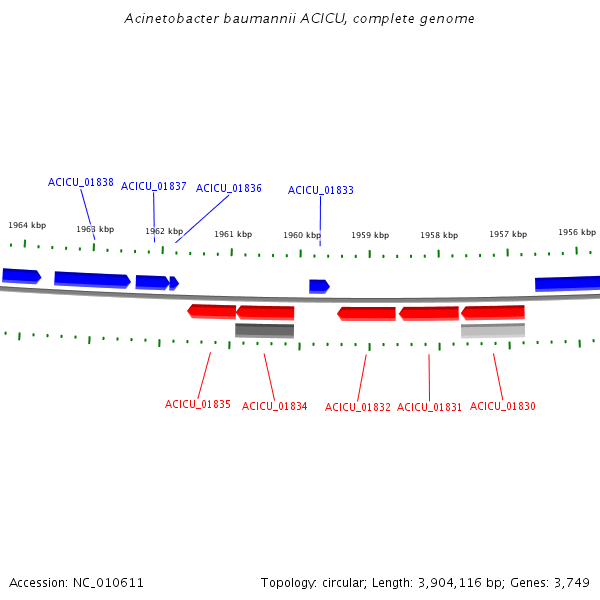 Acinetobacter baumannii ACICU, complete genome

ACICU_01838
ACICU_01837
ACICU_01836
ACICU_01833

1964 kbp
1963 kbp
1962 kbp
1961 kbp
1960 kbp
1959 kbp
1958 kbp
1957 kbp
1956 kbp

ACICU_01835
ACICU_01834
ACICU_01832
ACICU_01831
ACICU_01830

Accession: NC_010611

Topology: circular; Length: 3,904,116 bp; Genes: 3,749